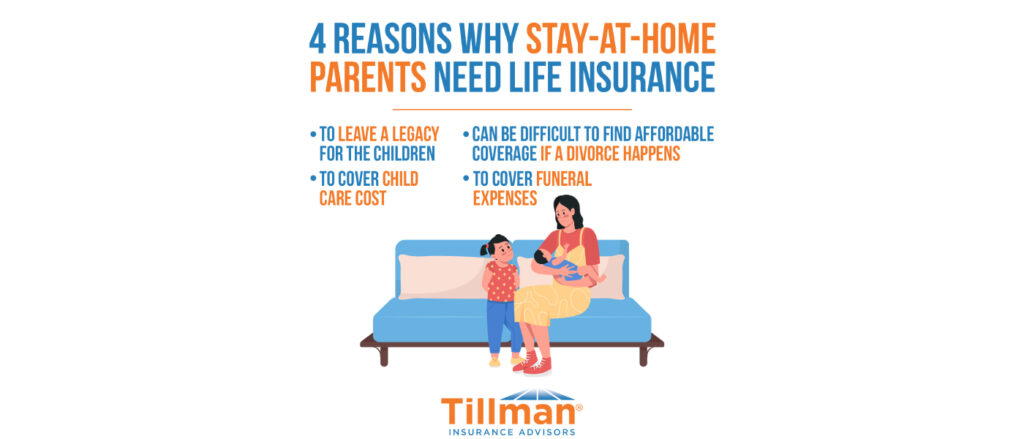 4 REASONS WHY STAY-AT-HOME PARENTS NEED LIFE INSURANCE

• TO LEAVE A LEGACY FOR THE CHILDREN

• TO COVER CHILD CARE COST

• CAN BE DIFFICULT TO FIND AFFORDABLE COVERAGE IF A DIVORCE HAPPENS

• TO COVER FUNERAL EXPENSES

Tillman®
INSURANCE ADVISORS